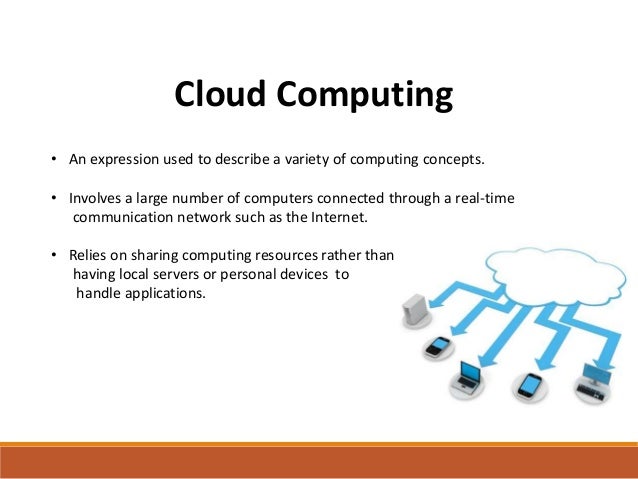 Cloud Computing

• An expression used to describe a variety of computing concepts.

• Involves a large number of computers connected through a real-time communication network such as the Internet.

• Relies on sharing computing resources rather than having local servers or personal devices to handle applications.